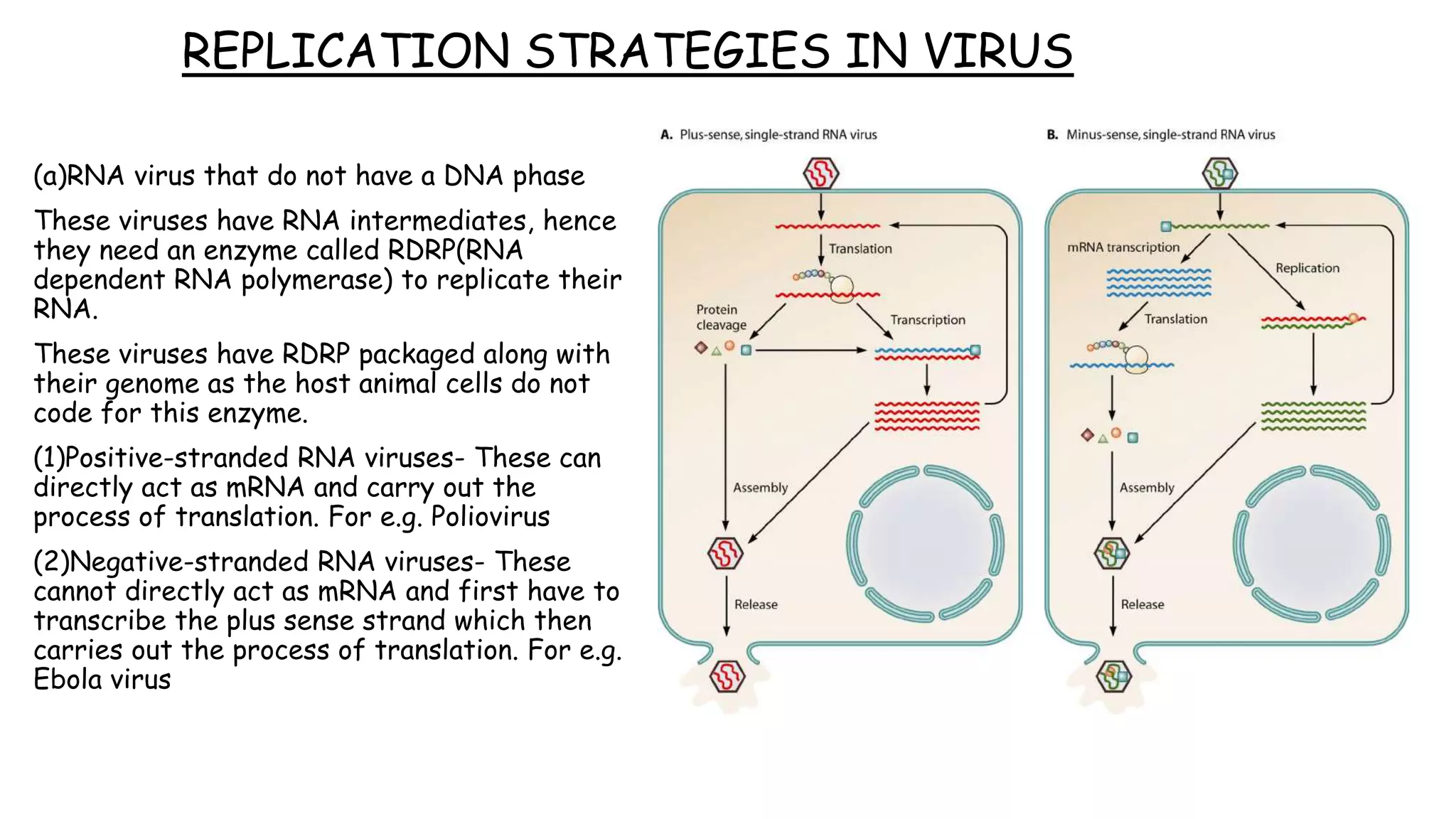 REPLICATION STRATEGIES IN VIRUS

(a)RNA virus that do not have a DNA phase

These viruses have RNA intermediates, hence they need an enzyme called RDRP(RNA dependent RNA polymerase) to replicate their RNA.

These viruses have RDRP packaged along with their genome as the host animal cells do not code for this enzyme.

(1)Positive-stranded RNA viruses- These can directly act as mRNA and carry out the process of translation. For e.g. Poliovirus

(2)Negative-stranded RNA viruses- These cannot directly act as mRNA and first have to transcribe the plus sense strand which then carries out the process of translation. For e.g. Ebola virus

A. Plus-sense, single-strand RNA virus

Translation

Protein cleavage

Transcription

Assembly

Release

B. Minus-sense, single-strand RNA virus

mRNA transcription

Replication

Translation

Assembly

Release